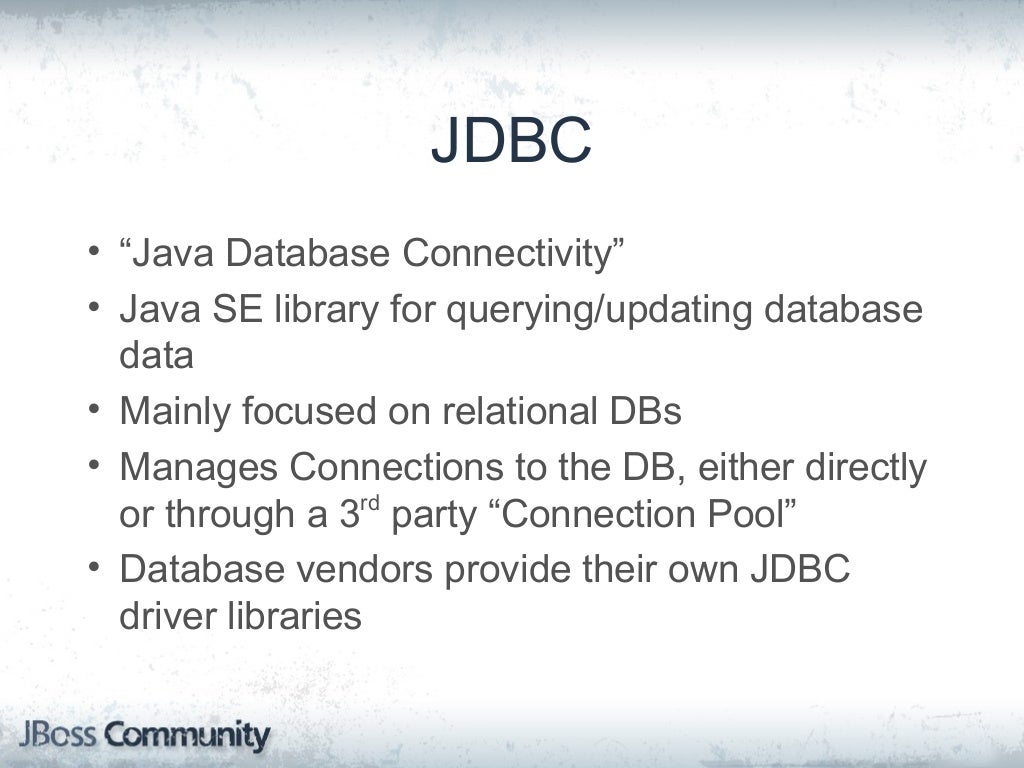 JDBC

• “Java Database Connectivity”
• Java SE library for querying/updating database data
• Mainly focused on relational DBs
• Manages Connections to the DB, either directly or through a 3$^{rd}$ party “Connection Pool”
• Database vendors provide their own JDBC driver libraries

JBoss Community